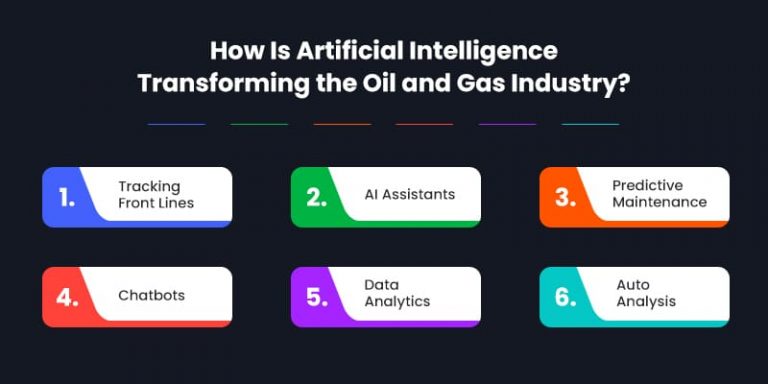 How Is Artificial Intelligence Transforming the Oil and Gas Industry?

1. Tracking Front Lines

2. AI Assistants

3. Predictive Maintenance

4. Chatbots

5. Data Analytics

6. Auto Analysis